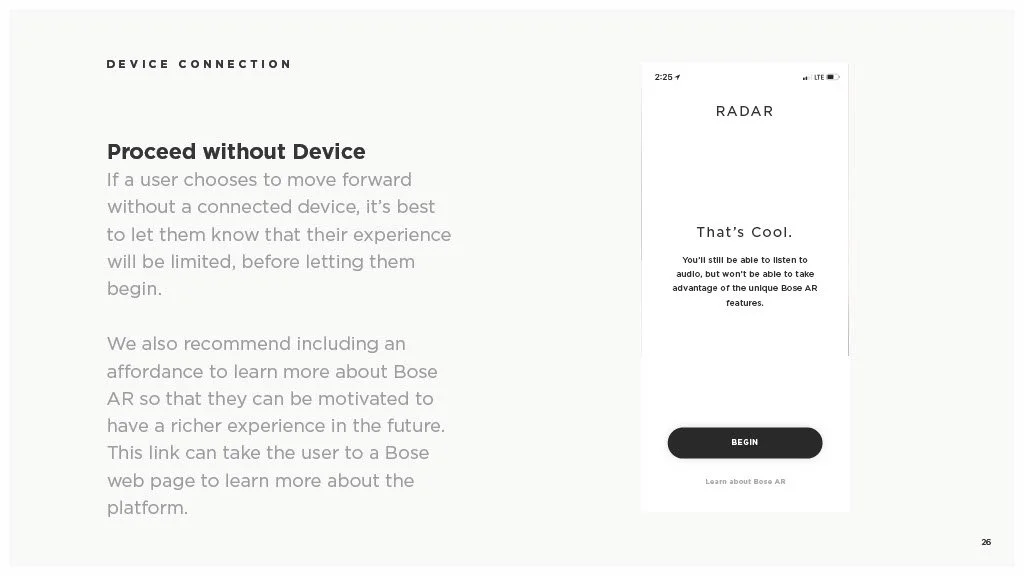 DEVICE CONNECTION

Proceed without Device
If a user chooses to move forward without a connected device, it's best to let them know that their experience will be limited, before letting them begin.

We also recommend including an affordance to learn more about Bose AR so that they can be motivated to have a richer experience in the future. This link can take the user to a Bose web page to learn more about the platform.

2:25 LTE

RADAR

That's Cool.

You'll still be able to listen to audio, but won't be able to take advantage of the unique Bose AR features.

BEGIN

Learn about Bose AR

26